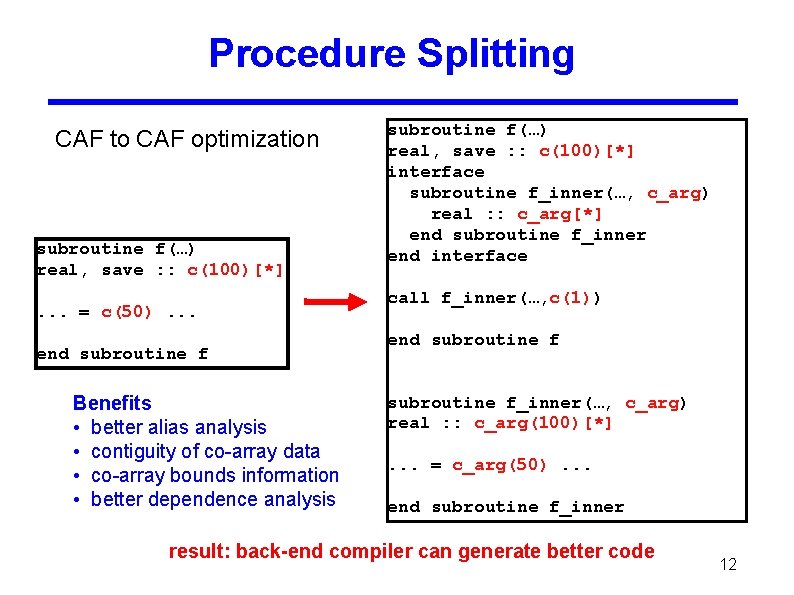 Procedure Splitting

CAF to CAF optimization

subroutine f(…)
real, save :: c(100)[*]

... = c(50) ...

end subroutine f

Benefits
• better alias analysis
• contiguity of co-array data
• co-array bounds information
• better dependence analysis

subroutine f(…)
real, save :: c(100)[*]
interface
  subroutine f_inner(…, c_arg)
    real :: c_arg[*]
  end subroutine f_inner
end interface

call f_inner(…,c(1))

end subroutine f

subroutine f_inner(…, c_arg)
real :: c_arg(100)[*]

... = c_arg(50) ...

end subroutine f_inner

result: back-end compiler can generate better code

12